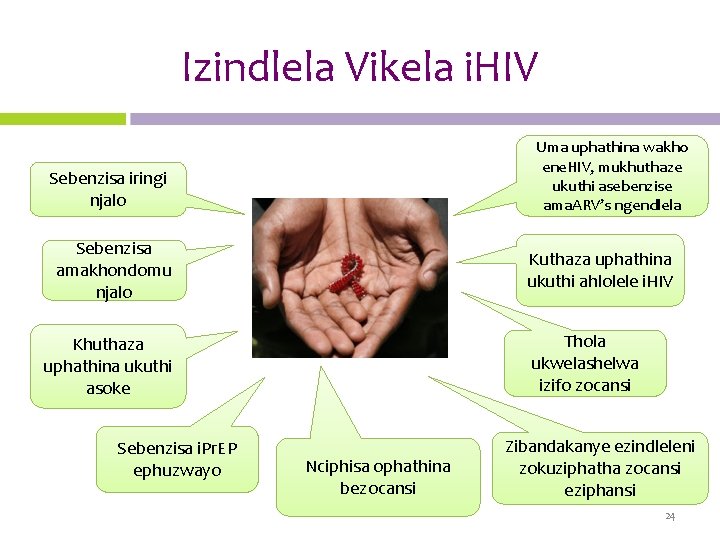 Izindlela Vikela iHIV

Sebenzisa iringi njalo

Sebenzisa amakhondomu njalo

Khuthaza uphathina ukuthi asoke

Sebenzisa iPrEP ephuzwayo

Nciphisa ophathina bezocansi

Uma uphathina wakho eneHIV, mukhuthaze ukuthi asebenzise amaARV's ngendlela

Kuthaza uphathina ukuthi ahlolele iHIV

Thola ukwelashelwa izifo zocansi

Zibandakanye ezindleleni zokuziphatha zocansi eziphansi

24